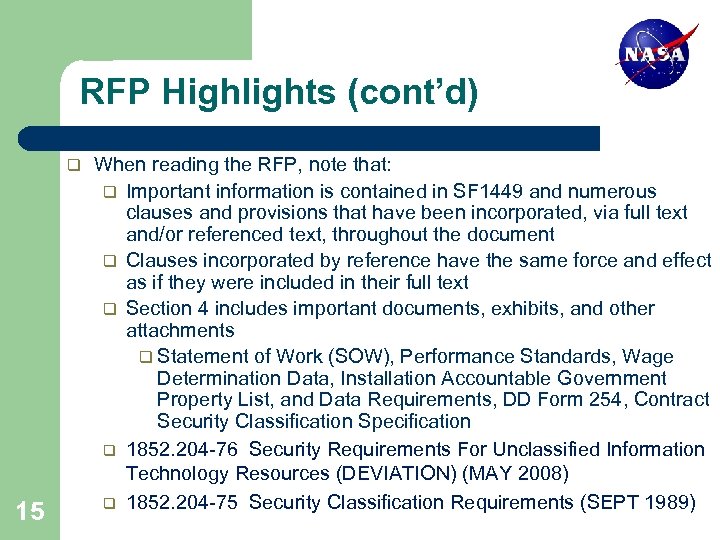 NASA

RFP Highlights (cont'd)

❑ When reading the RFP, note that:

❑ Important information is contained in SF1449 and numerous clauses and provisions that have been incorporated, via full text and/or referenced text, throughout the document

❑ Clauses incorporated by reference have the same force and effect as if they were included in their full text

❑ Section 4 includes important documents, exhibits, and other attachments

❑ Statement of Work (SOW), Performance Standards, Wage Determination Data, Installation Accountable Government Property List, and Data Requirements, DD Form 254, Contract Security Classification Specification

❑ 1852.204-76 Security Requirements For Unclassified Information Technology Resources (DEVIATION) (MAY 2008)

❑ 1852.204-75 Security Classification Requirements (SEPT 1989)

15